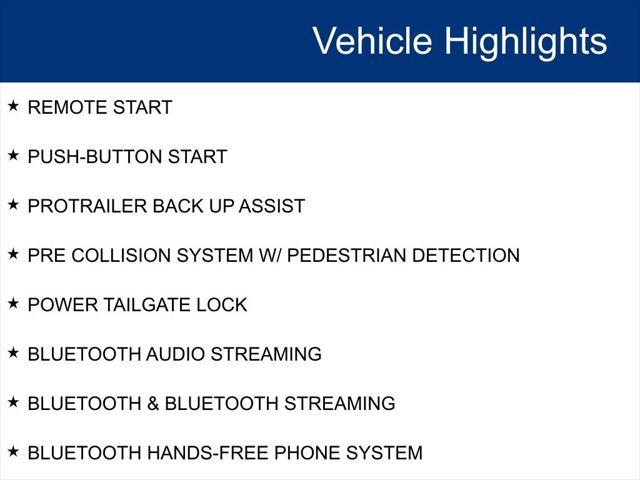 Vehicle Highlights

★ REMOTE START

★ PUSH-BUTTON START

★ PROTRAILER BACK UP ASSIST

★ PRE COLLISION SYSTEM W/ PEDESTRIAN DETECTION

★ POWER TAILGATE LOCK

★ BLUETOOTH AUDIO STREAMING

★ BLUETOOTH & BLUETOOTH STREAMING

★ BLUETOOTH HANDS-FREE PHONE SYSTEM